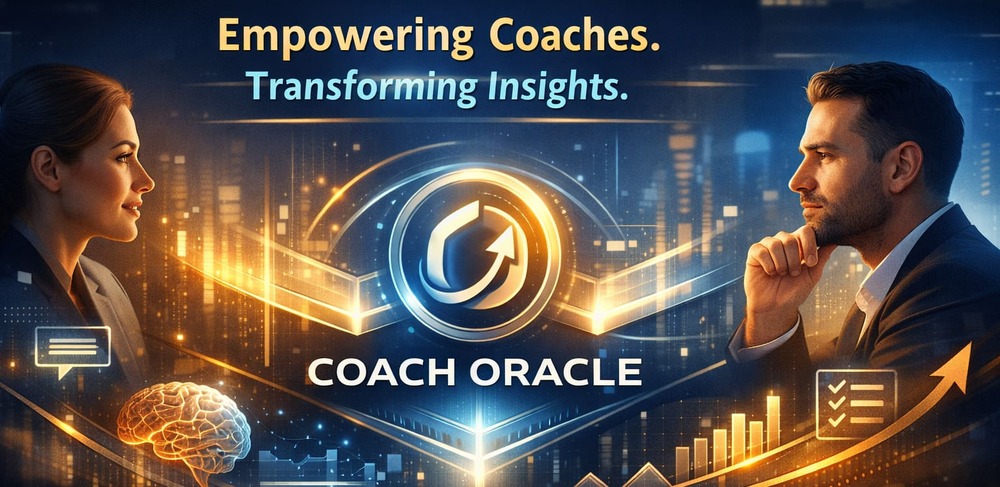 Empowering Coaches.
Transforming Insights.

COACH ORACLE